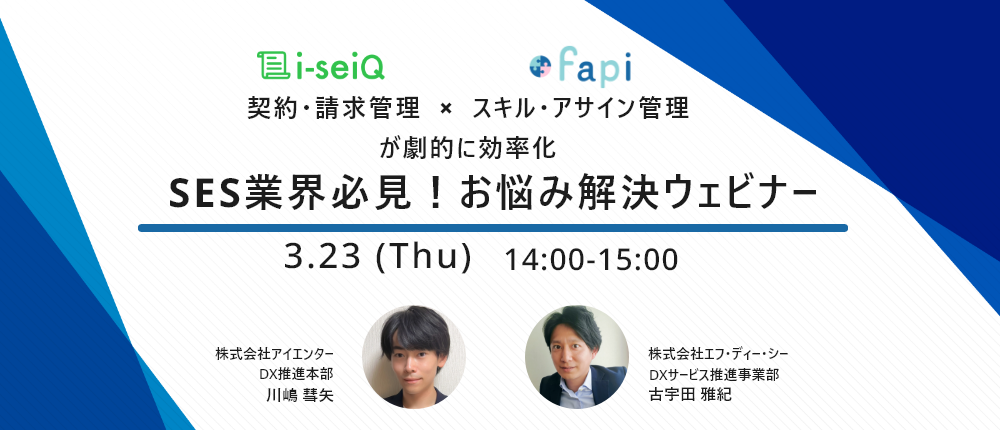 i-seiQ

fapi

契約・請求管理 × スキル・アサイン管理

が劇的に効率化

SES業界必見！お悩み解決ウェビナー

3.23 (Thu) 14:00-15:00

株式会社アイエンター
DX推進本部
川嶋 彗矢

株式会社エフ・ディー・シー
DXサービス推進事業部
古宇田 雅紀